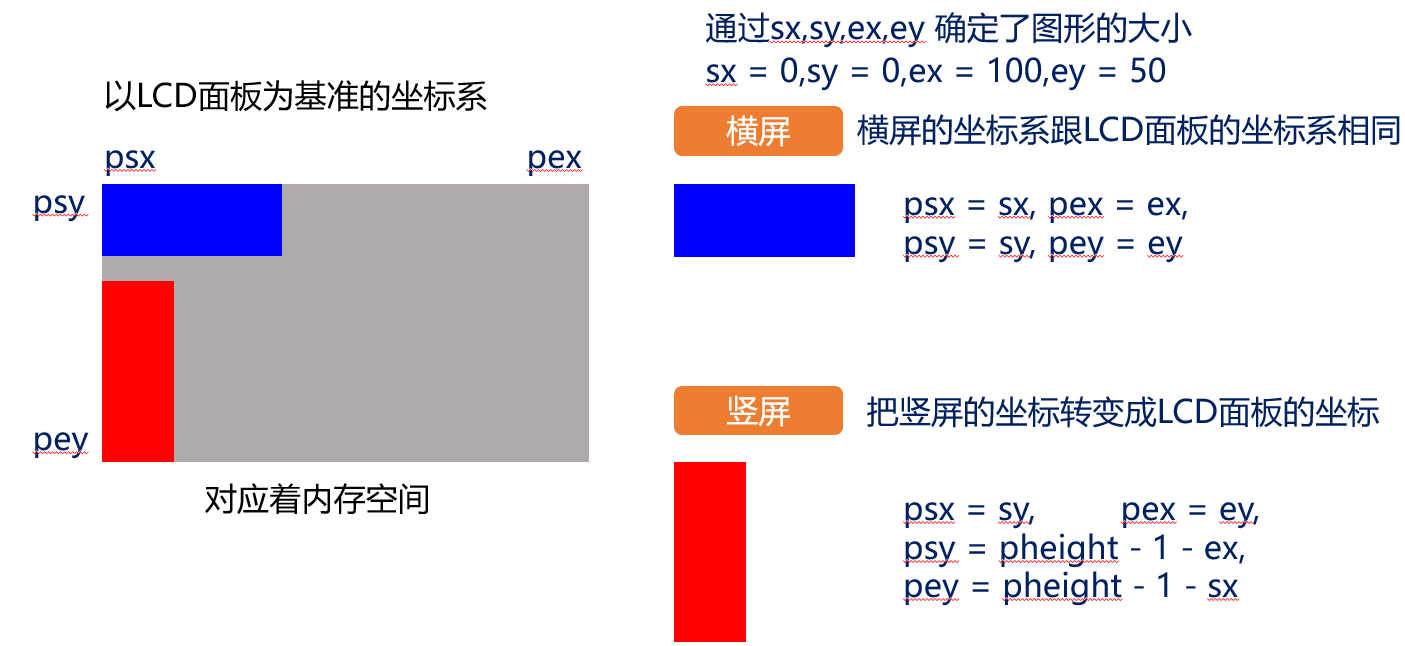 以LCD面板为基准的坐标系

psx

pex

psy

pey

对应着内存空间

通过sx,sy,ex,ey 确定了图形的大小
sx = 0,sy = 0,ex = 100,ey = 50

横屏

横屏的坐标系跟LCD面板的坐标系相同

psx = sx, pex = ex,
psy = sy, pey = ey

竖屏

把竖屏的坐标转变成LCD面板的坐标

psx = sy, pex = ey,
psy = pheight - 1 - ex,
pey = pheight - 1 - sx